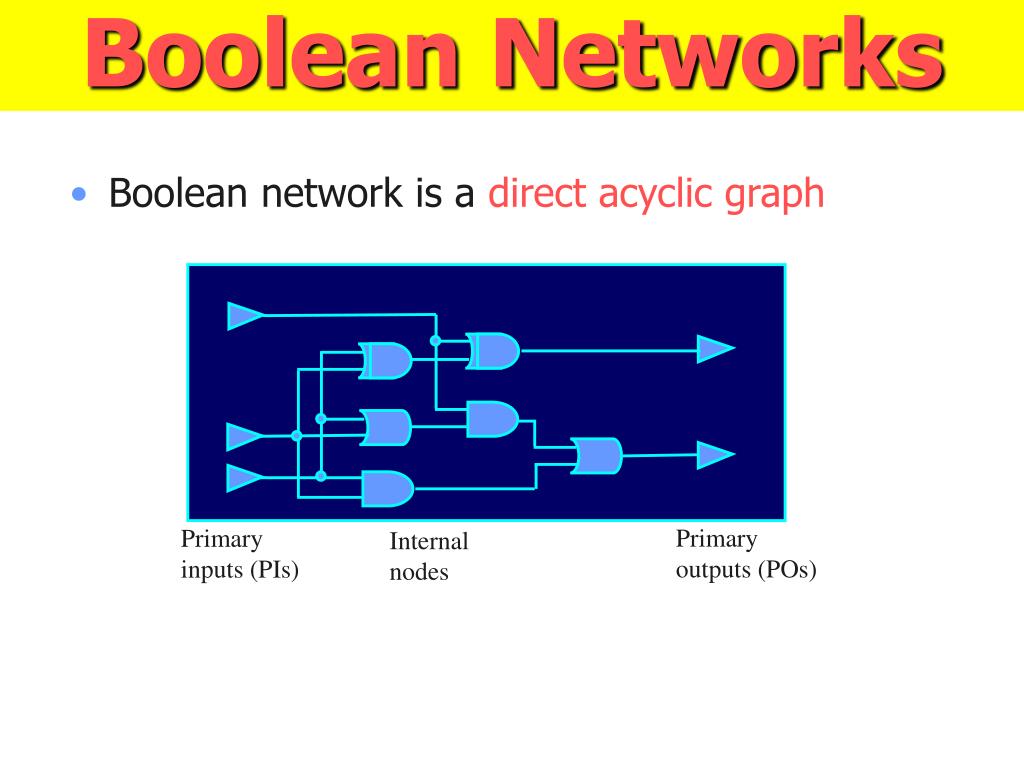 Boolean Networks

• Boolean network is a direct acyclic graph

Primary inputs (PIs)

Internal nodes

Primary outputs (POs)